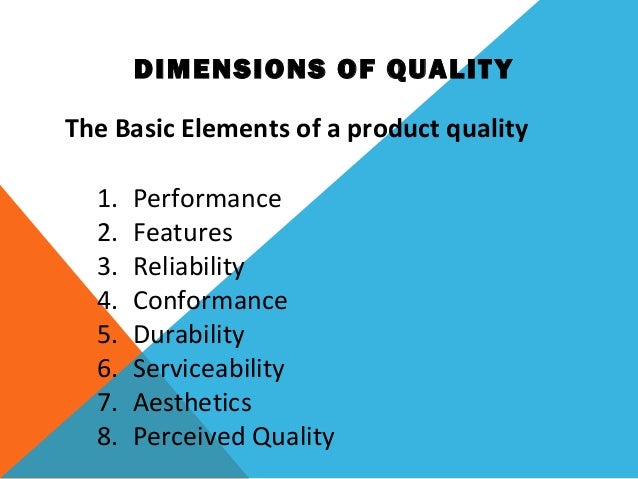 DIMENSIONS OF QUALITY

The Basic Elements of a product quality

1. Performance
2. Features
3. Reliability
4. Conformance
5. Durability
6. Serviceability
7. Aesthetics
8. Perceived Quality